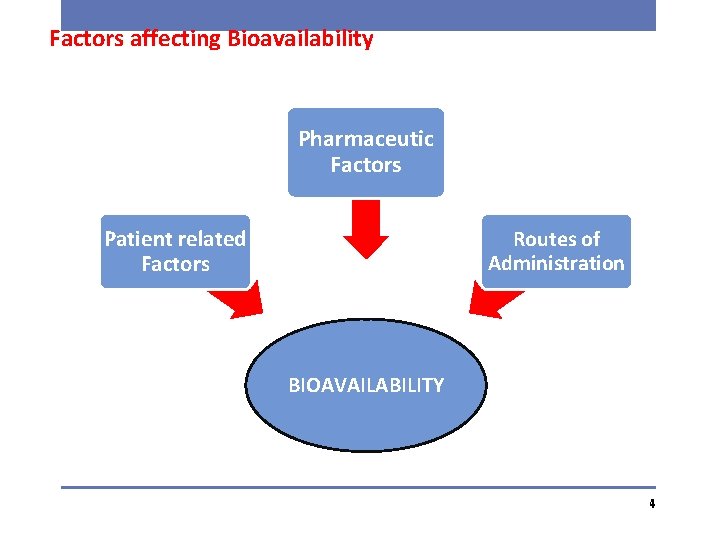 Factors affecting Bioavailability

Pharmaceutic Factors

Patient related Factors

Routes of Administration

BIOAVAILABILITY

4